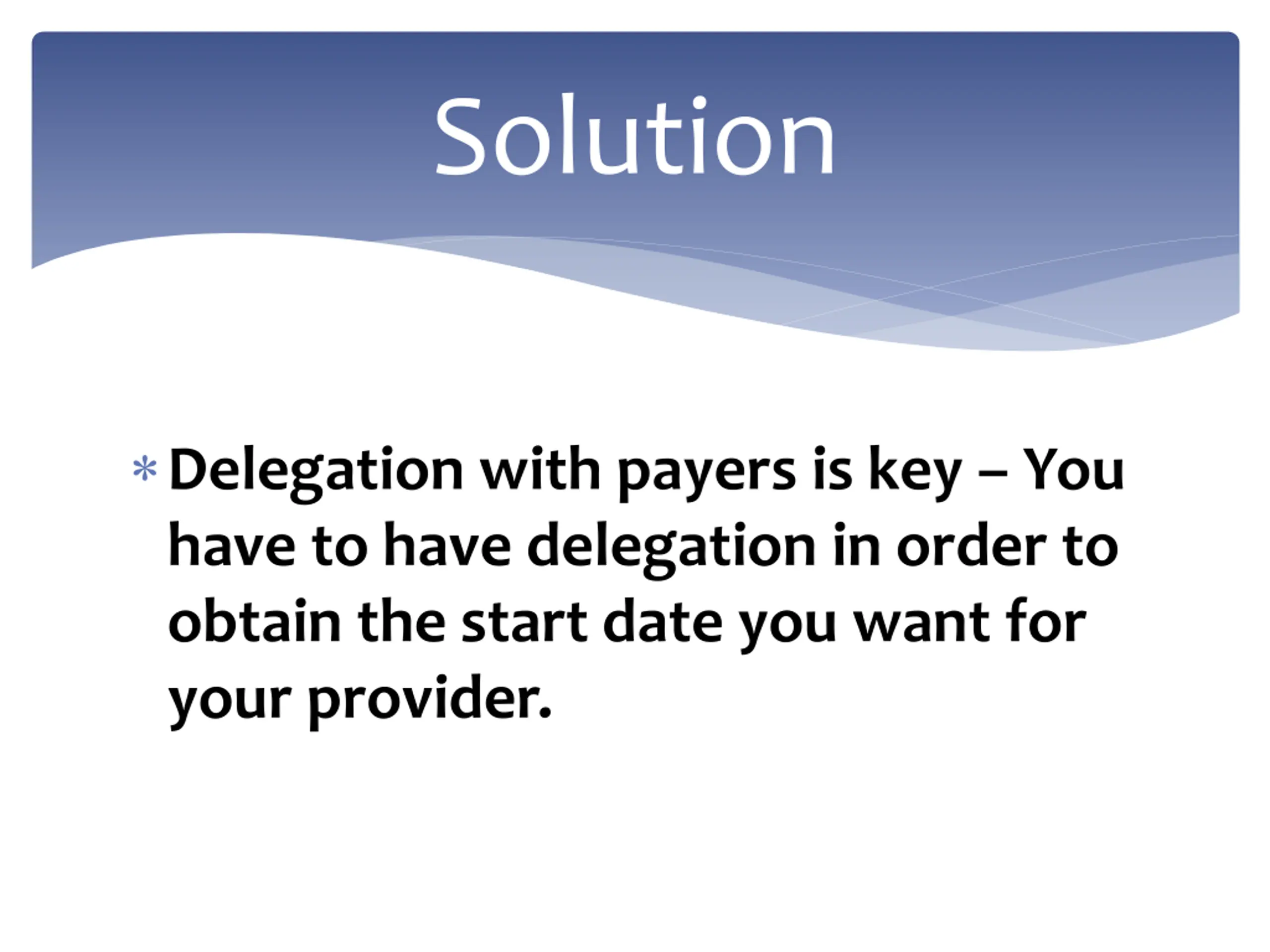 Solution

* Delegation with payers is key – You have to have delegation in order to obtain the start date you want for your provider.